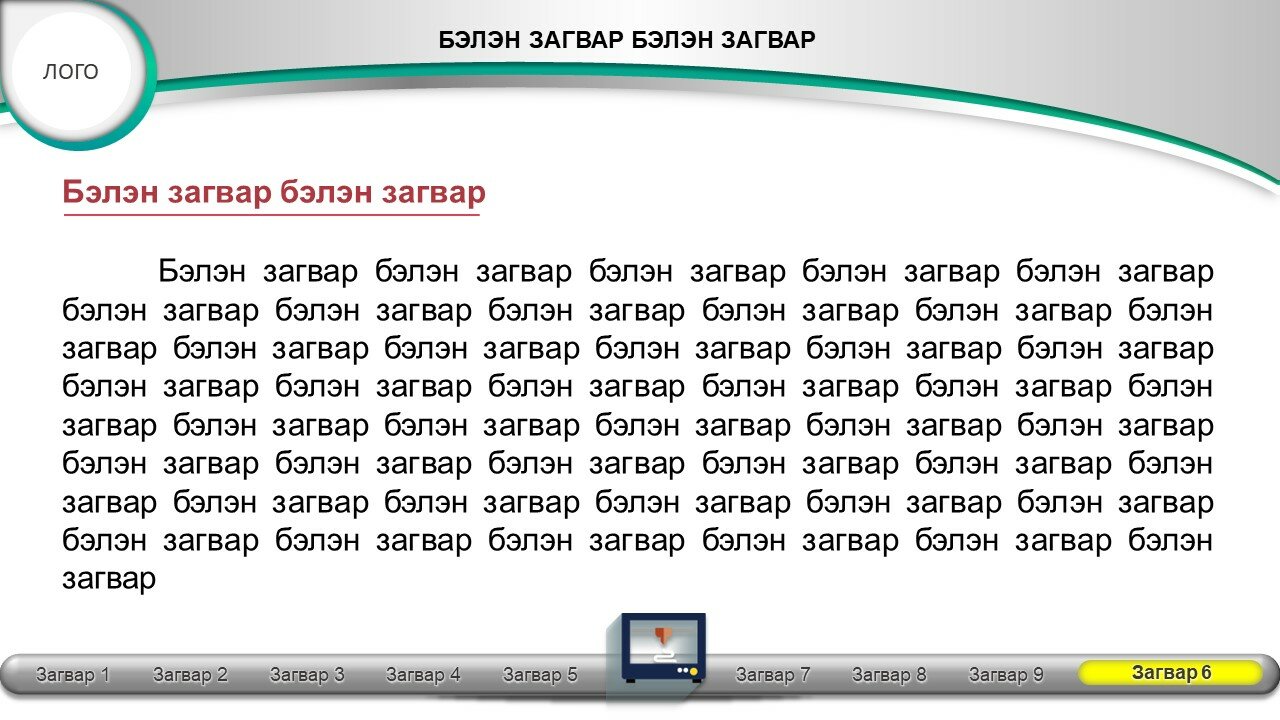 ЛОГО

БЭЛЭН ЗАГВАР БЭЛЭН ЗАГВАР

Бэлэн загвар бэлэн загвар

Бэлэн загвар бэлэн загвар бэлэн загвар бэлэн загвар бэлэн загвар бэлэн загвар бэлэн загвар бэлэн загвар бэлэн загвар бэлэн загвар бэлэн загвар бэлэн загвар бэлэн загвар бэлэн загвар бэлэн загвар бэлэн загвар бэлэн загвар бэлэн загвар бэлэн загвар бэлэн загвар бэлэн загвар бэлэн загвар бэлэн загвар бэлэн загвар бэлэн загвар бэлэн загвар бэлэн загвар бэлэн загвар бэлэн загвар бэлэн загвар бэлэн загвар бэлэн загвар бэлэн загвар бэлэн загвар бэлэн загвар бэлэн загвар бэлэн загвар бэлэн загвар бэлэн загвар бэлэн загвар бэлэн загвар бэлэн загвар бэлэн загвар

Загвар 1 Загвар 2 Загвар 3 Загвар 4 Загвар 5 Загвар 7 Загвар 8 Загвар 9 Загвар 6